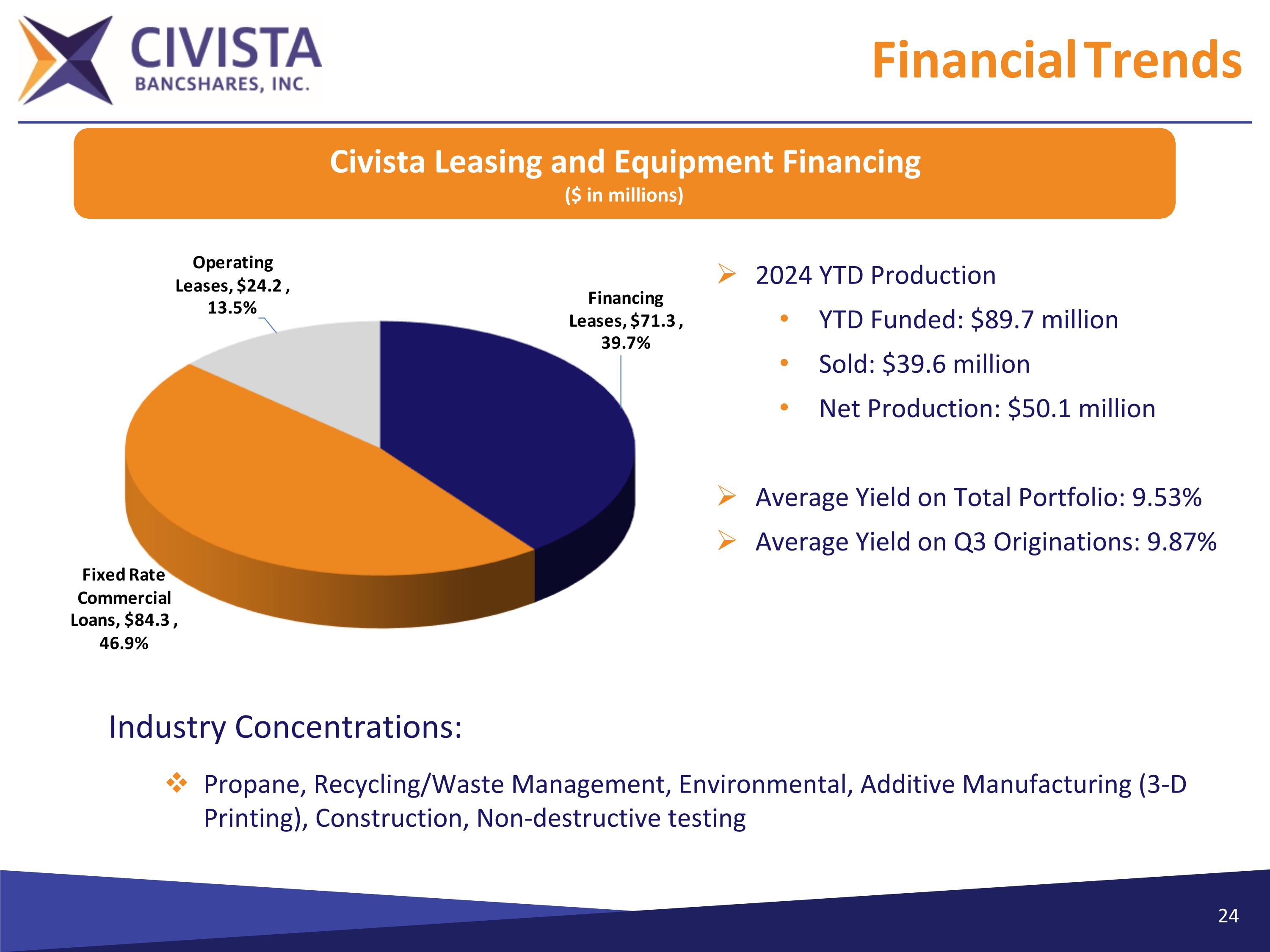 CIVISTA
BANCSHARES, INC.

Financial Trends

Civista Leasing and Equipment Financing
($ in millions)

Operating Leases, $24.2 , 13.5%

Financing Leases, $71.3 , 39.7%

Fixed Rate Commercial Loans, $84.3 , 46.9%

➢ 2024 YTD Production
• YTD Funded: $89.7 million
• Sold: $39.6 million
• Net Production: $50.1 million

➢ Average Yield on Total Portfolio: 9.53%
➢ Average Yield on Q3 Originations: 9.87%

Industry Concentrations:

❖ Propane, Recycling/Waste Management, Environmental, Additive Manufacturing (3-D Printing), Construction, Non-destructive testing

24